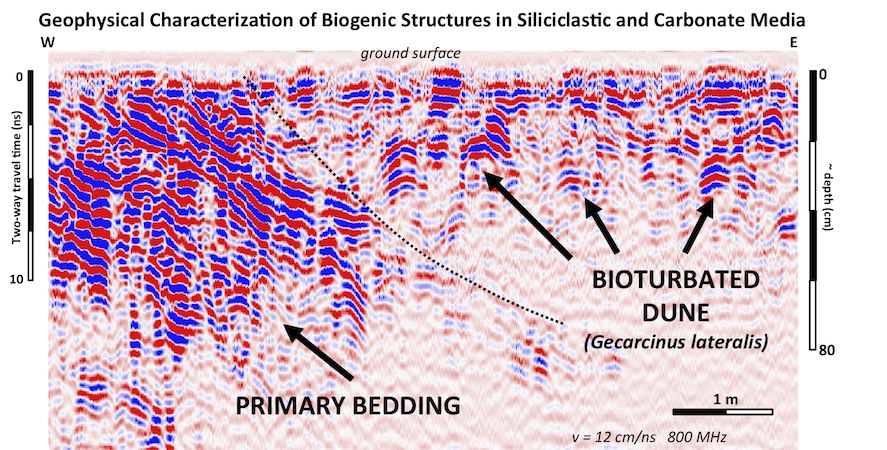 Geophysical Characterization of Biogenic Structures in Siliciclastic and Carbonate Media

W

E

ground surface

0

Two-way travel time (ns)

10

0

~ depth (cm)

80

BIOTURBATED DUNE
(Gecarcinus lateralis)

PRIMARY BEDDING

1 m

v = 12 cm/ns 800 MHz